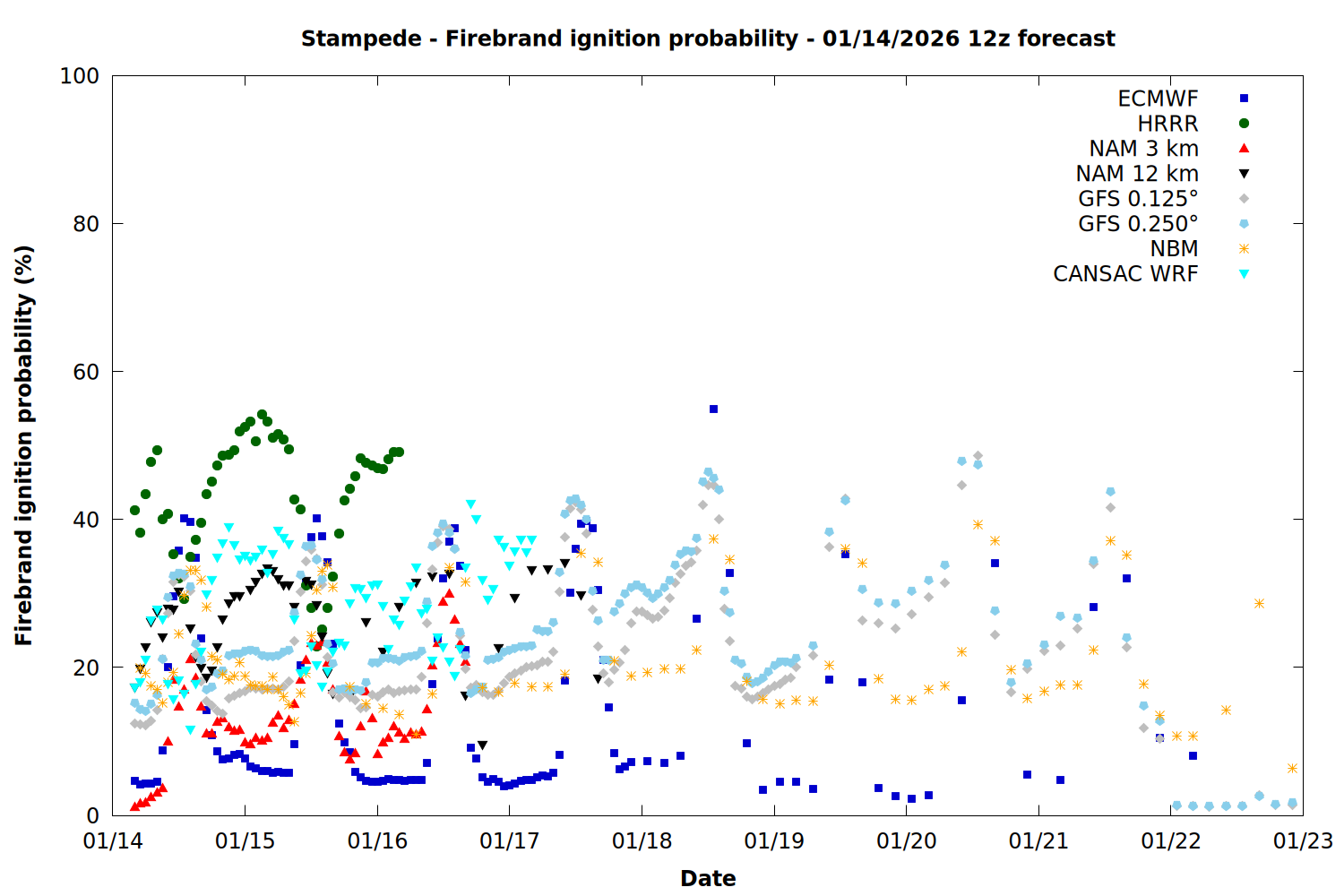 Stampede - Firebrand ignition probability - 01/14/2026 12z forecast

Firebrand ignition probability (%)

100
80
60
40
20
0

ECMWF
HRRR
NAM 3 km
NAM 12 km
GFS 0.125°
GFS 0.250°
NBM
CANSAC WRF

01/14
01/15
01/16
01/17
01/18
01/19
01/20
01/21
01/22
01/23

Date